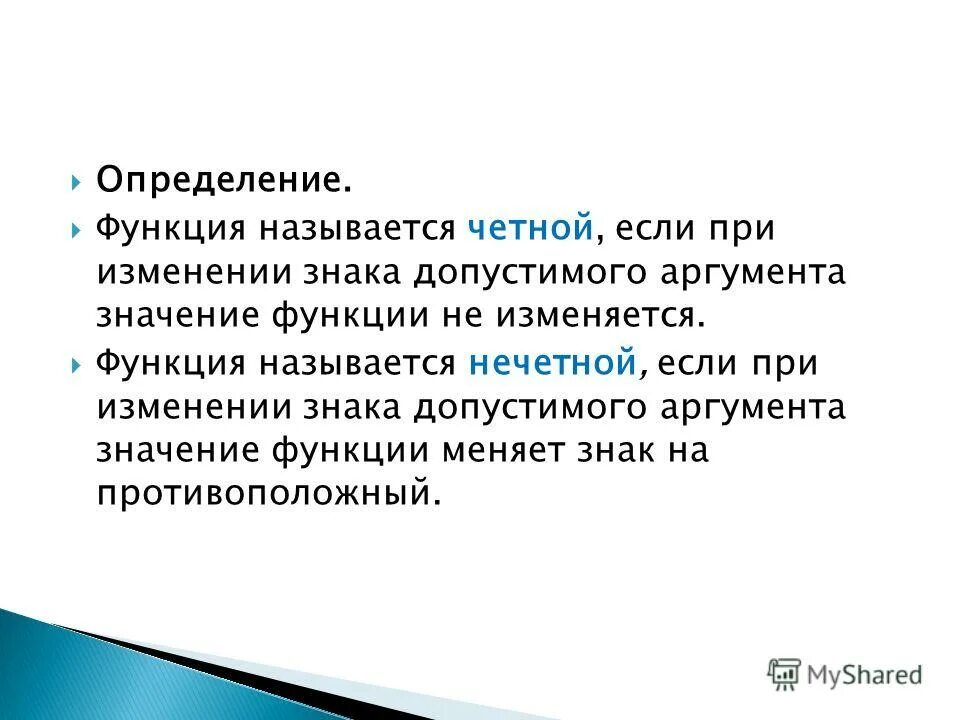 Определение.

Функция называется четной, если при изменении знака допустимого аргумента значение функции не изменяется.

Функция называется нечетной, если при изменении знака допустимого аргумента значение функции меняет знак на противоположный.

MyShared